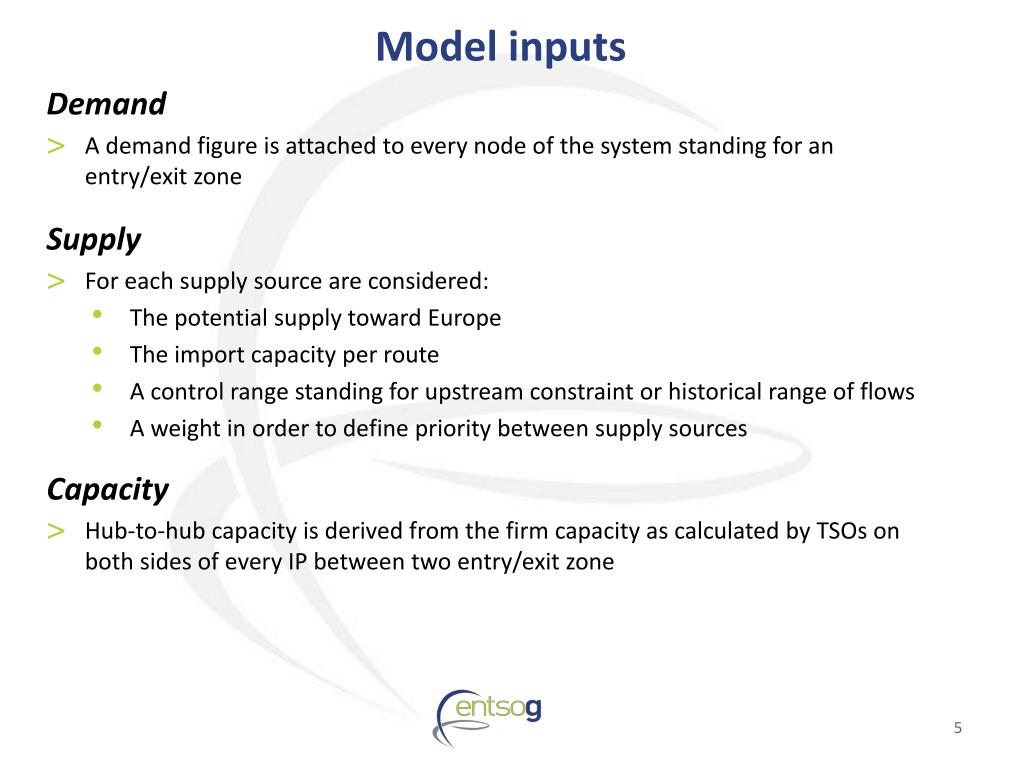 Model inputs

Demand

> A demand figure is attached to every node of the system standing for an entry/exit zone

Supply

> For each supply source are considered:
• The potential supply toward Europe
• The import capacity per route
• A control range standing for upstream constraint or historical range of flows
• A weight in order to define priority between supply sources

Capacity

> Hub-to-hub capacity is derived from the firm capacity as calculated by TSOs on both sides of every IP between two entry/exit zone

entsog

5